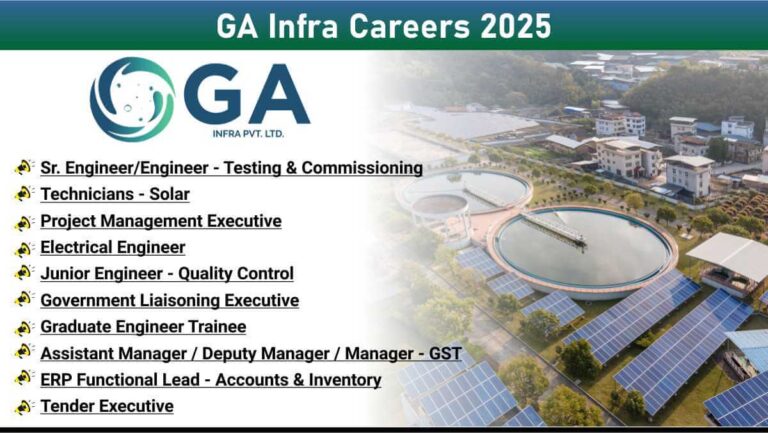 GA Infra Careers 2025

GA
INFRA PVT. LTD.

Sr. Engineer/Engineer - Testing & Commissioning
Technicians - Solar
Project Management Executive
Electrical Engineer
Junior Engineer - Quality Control
Government Liaisoning Executive
Graduate Engineer Trainee
Assistant Manager / Deputy Manager / Manager - GST
ERP Functional Lead - Accounts & Inventory
Tender Executive